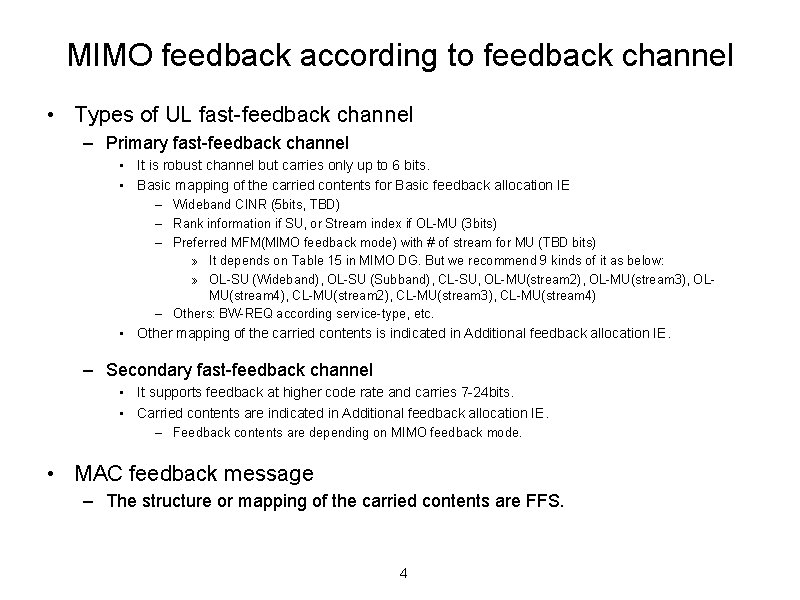 MIMO feedback according to feedback channel

• Types of UL fast-feedback channel

– Primary fast-feedback channel

• It is robust channel but carries only up to 6 bits.

• Basic mapping of the carried contents for Basic feedback allocation IE

– Wideband CINR (5bits, TBD)

– Rank information if SU, or Stream index if OL-MU (3bits)

– Preferred MFM(MIMO feedback mode) with # of stream for MU (TBD bits)

» It depends on Table 15 in MIMO DG. But we recommend 9 kinds of it as below:

» OL-SU (Wideband), OL-SU (Subband), CL-SU, OL-MU(stream2), OL-MU(stream3), OL-MU(stream4), CL-MU(stream2), CL-MU(stream3), CL-MU(stream4)

– Others: BW-REQ according service-type, etc.

• Other mapping of the carried contents is indicated in Additional feedback allocation IE.

– Secondary fast-feedback channel

• It supports feedback at higher code rate and carries 7-24bits.

• Carried contents are indicated in Additional feedback allocation IE.

– Feedback contents are depending on MIMO feedback mode.

• MAC feedback message

– The structure or mapping of the carried contents are FFS.

4